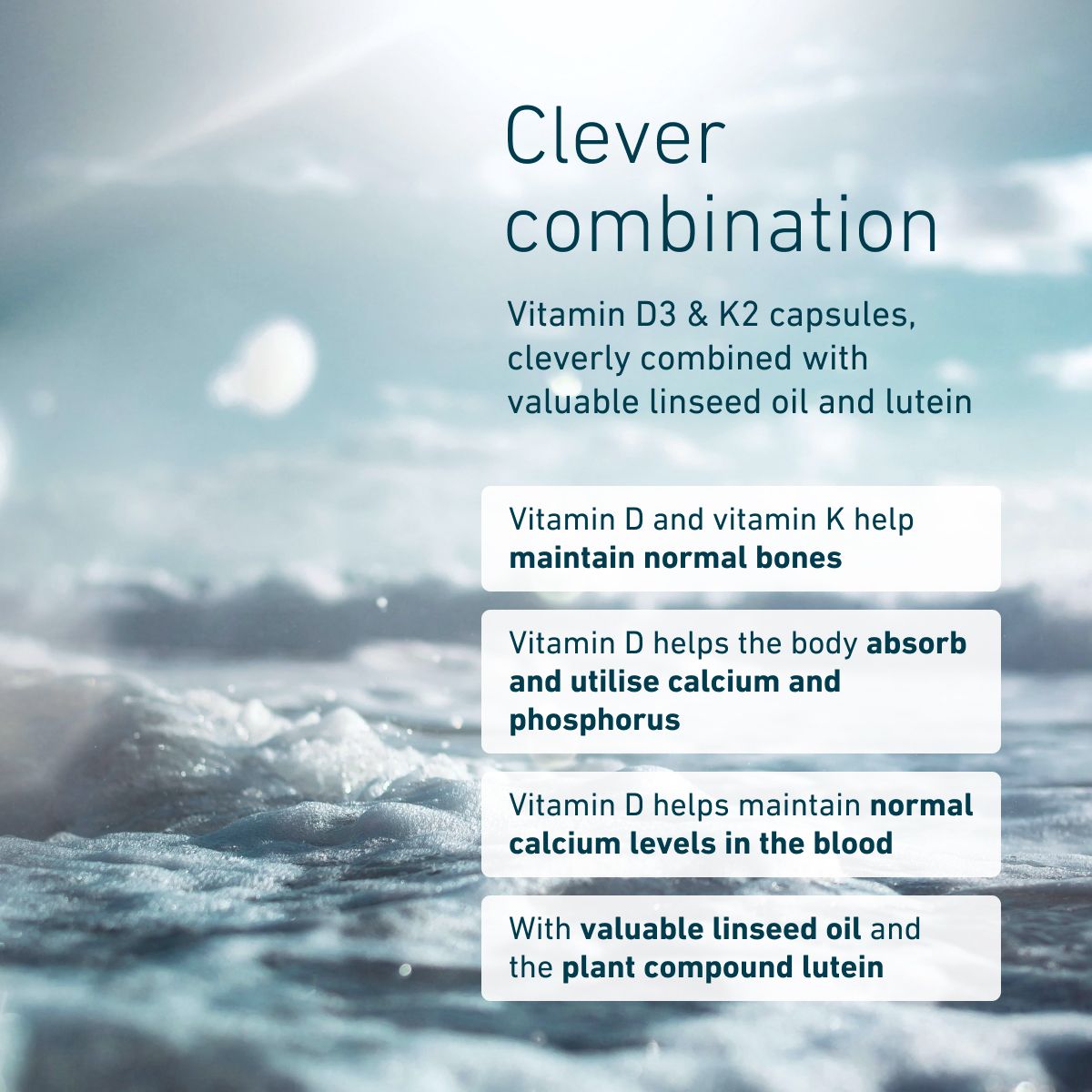 Clever combination

Vitamin D3 & K2 capsules, cleverly combined with valuable linseed oil and lutein

Vitamin D and vitamin K help maintain normal bones

Vitamin D helps the body absorb and utilise calcium and phosphorus

Vitamin D helps maintain normal calcium levels in the blood

With valuable linseed oil and the plant compound lutein